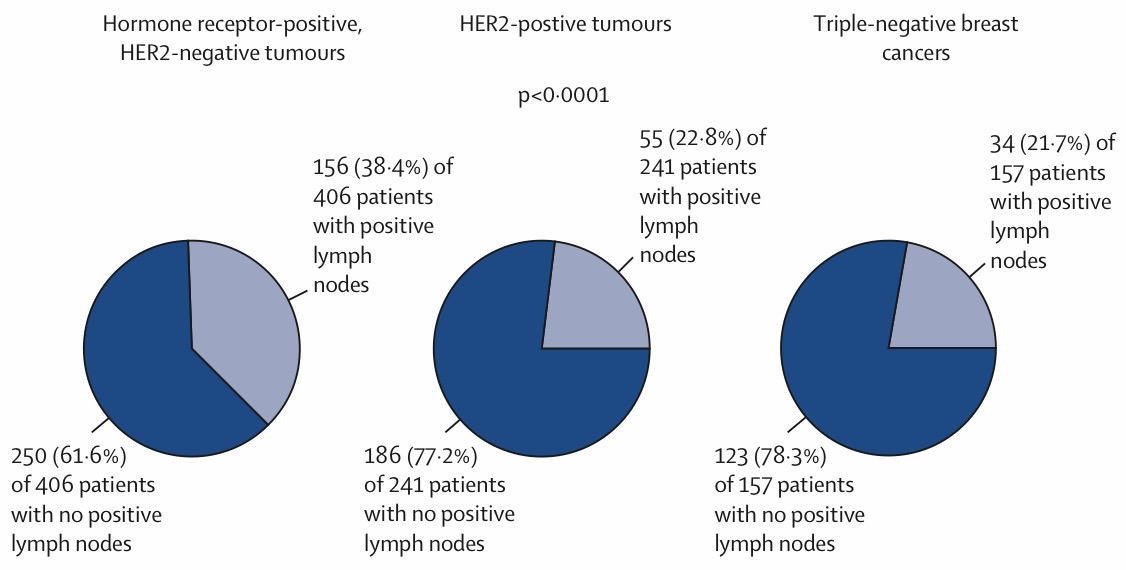 Hormone receptor-positive, HER2-negative tumours

HER2-postive tumours

Triple-negative breast cancers

p<0·0001

156 (38·4%) of 406 patients with positive lymph nodes

250 (61·6%) of 406 patients with no positive lymph nodes

55 (22·8%) of 241 patients with positive lymph nodes

186 (77·2%) of 241 patients with no positive lymph nodes

34 (21·7%) of 157 patients with positive lymph nodes

123 (78·3%) of 157 patients with no positive lymph nodes